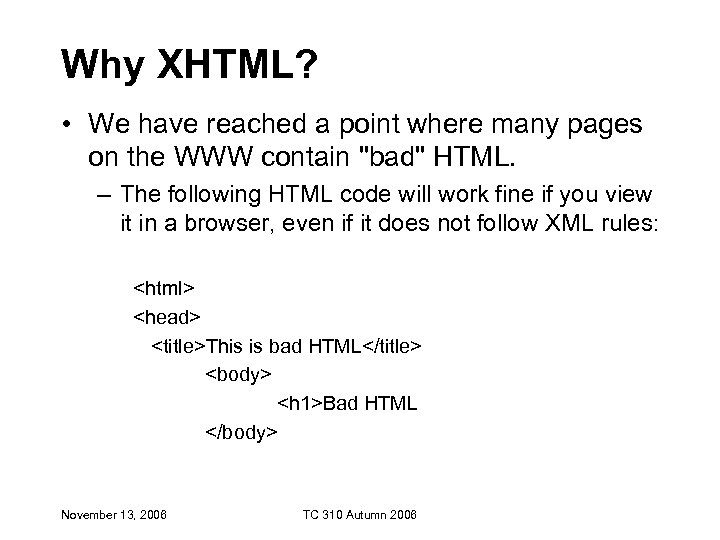 Why XHTML?

• We have reached a point where many pages on the WWW contain "bad" HTML.

– The following HTML code will work fine if you view it in a browser, even if it does not follow XML rules:

<html>
<head>
<title>This is bad HTML</title>
<body>
<h1>Bad HTML
</body>

November 13, 2006

TC 310 Autumn 2006